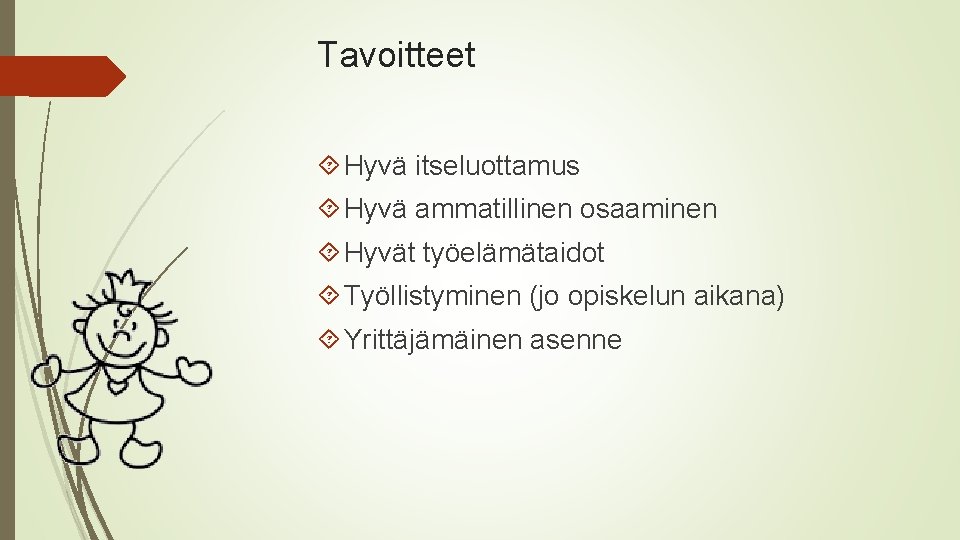 Tavoitteet

Hyvä itseluottamus

Hyvä ammatillinen osaaminen

Hyvät työelämätaidot

Työllistyminen (jo opiskelun aikana)

Yrittäjämäinen asenne